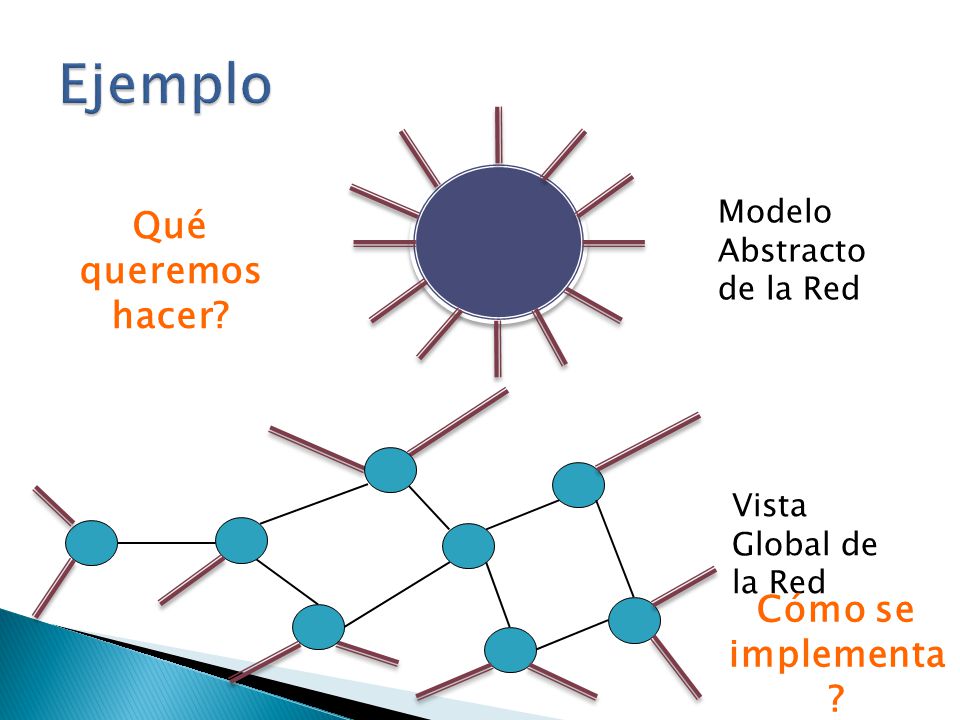 Ejemplo

Qué queremos hacer?

Modelo Abstracto de la Red

Vista Global de la Red

Cómo se implementa ?